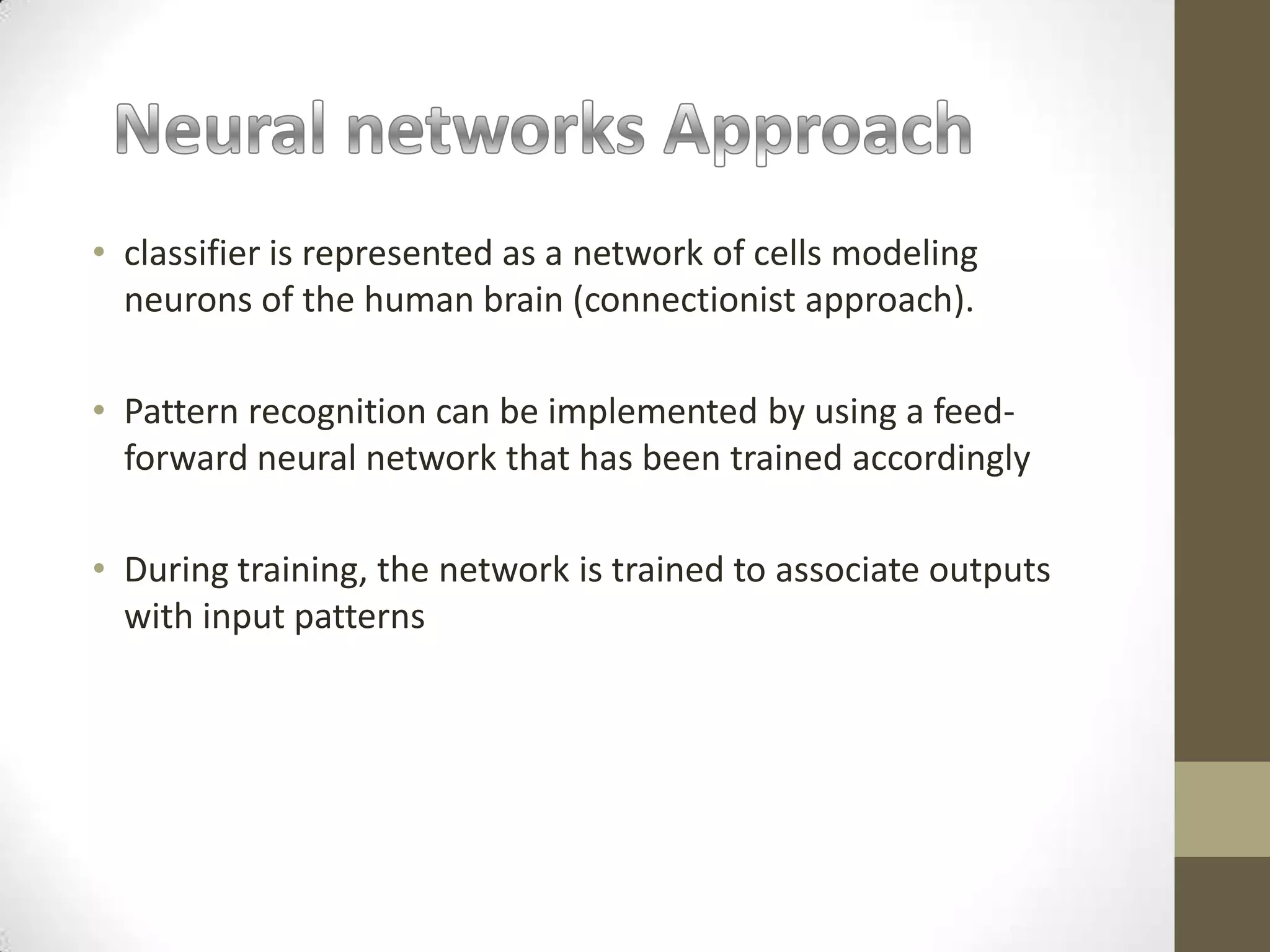 Neural networks Approach

• classifier is represented as a network of cells modeling neurons of the human brain (connectionist approach).

• Pattern recognition can be implemented by using a feed-forward neural network that has been trained accordingly

• During training, the network is trained to associate outputs with input patterns